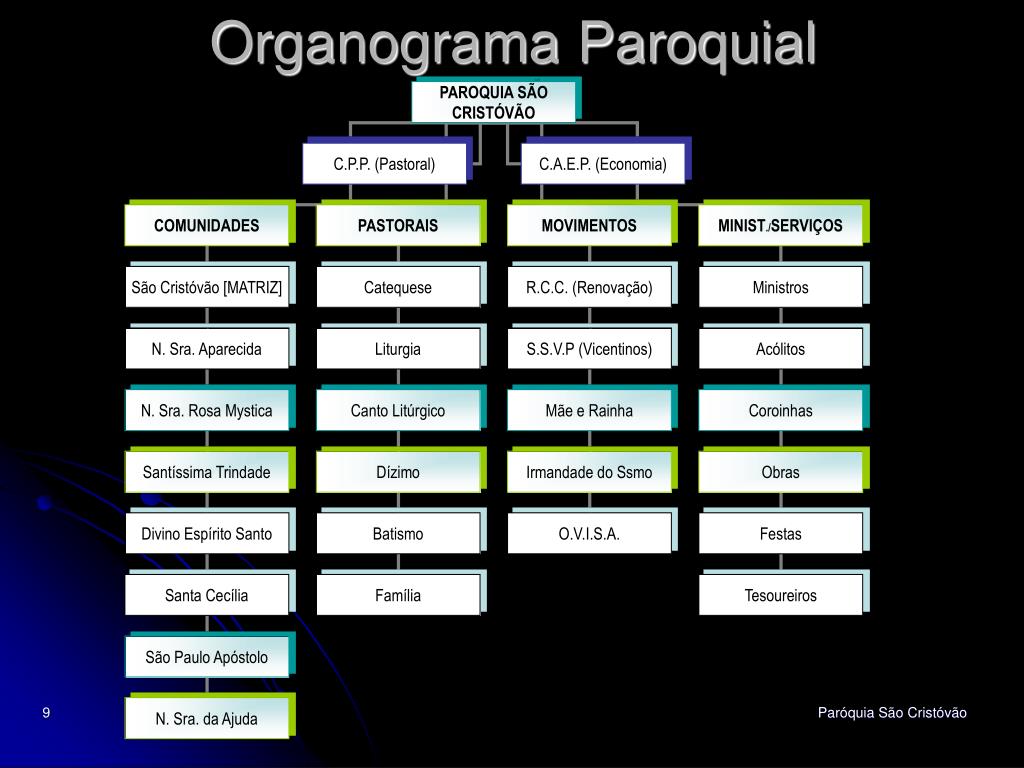 Organograma Paroquial

PAROQUIA SÃO CRISTÓVÃO

C.P.P. (Pastoral)

C.A.E.P. (Economia)

COMUNIDADES

São Cristóvão [MATRIZ]

N. Sra. Aparecida

N. Sra. Rosa Mystica

Santíssima Trindade

Divino Espírito Santo

Santa Cecília

São Paulo Apóstolo

N. Sra. da Ajuda

PASTORAIS

Catequese

Liturgia

Canto Litúrgico

Dízimo

Batismo

Família

MOVIMENTOS

R.C.C. (Renovação)

S.S.V.P (Vicentinos)

Mãe e Rainha

Irmandade do Ssmo

O.V.I.S.A.

MINIST./SERVIÇOS

Ministros

Acólitos

Coroinhas

Obras

Festas

Tesoureiros

9

Paróquia São Cristóvão